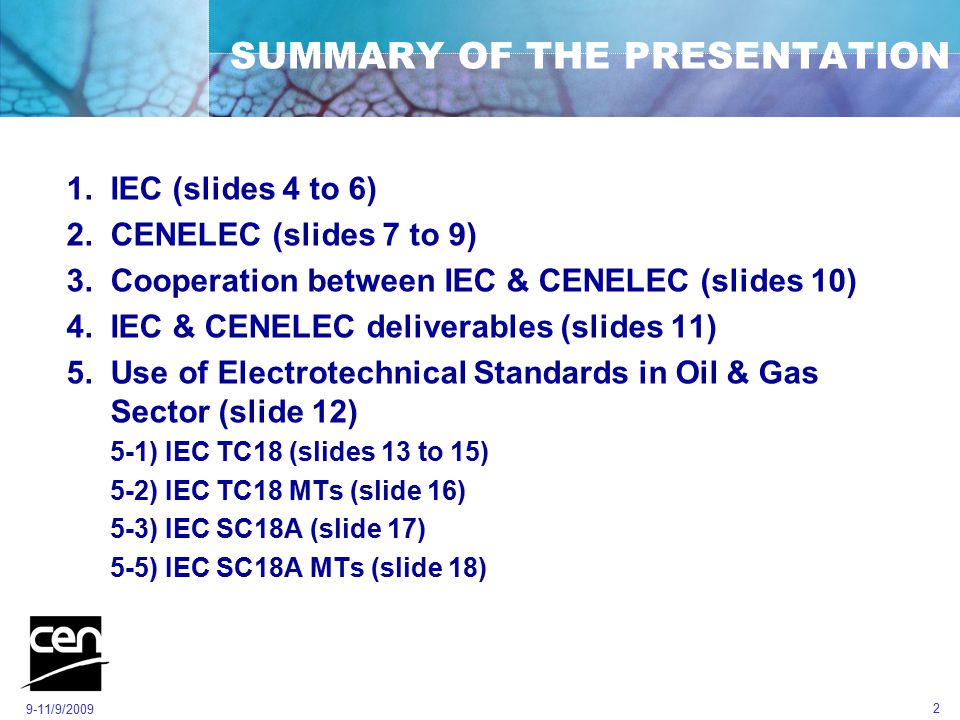 SUMMARY OF THE PRESENTATION

1. IEC (slides 4 to 6)
2. CENELEC (slides 7 to 9)
3. Cooperation between IEC & CENELEC (slides 10)
4. IEC & CENELEC deliverables (slides 11)
5. Use of Electrotechnical Standards in Oil & Gas Sector (slide 12)
5-1) IEC TC18 (slides 13 to 15)
5-2) IEC TC18 MTs (slide 16)
5-3) IEC SC18A (slide 17)
5-5) IEC SC18A MTs (slide 18)

cen

9-11/9/2009

2